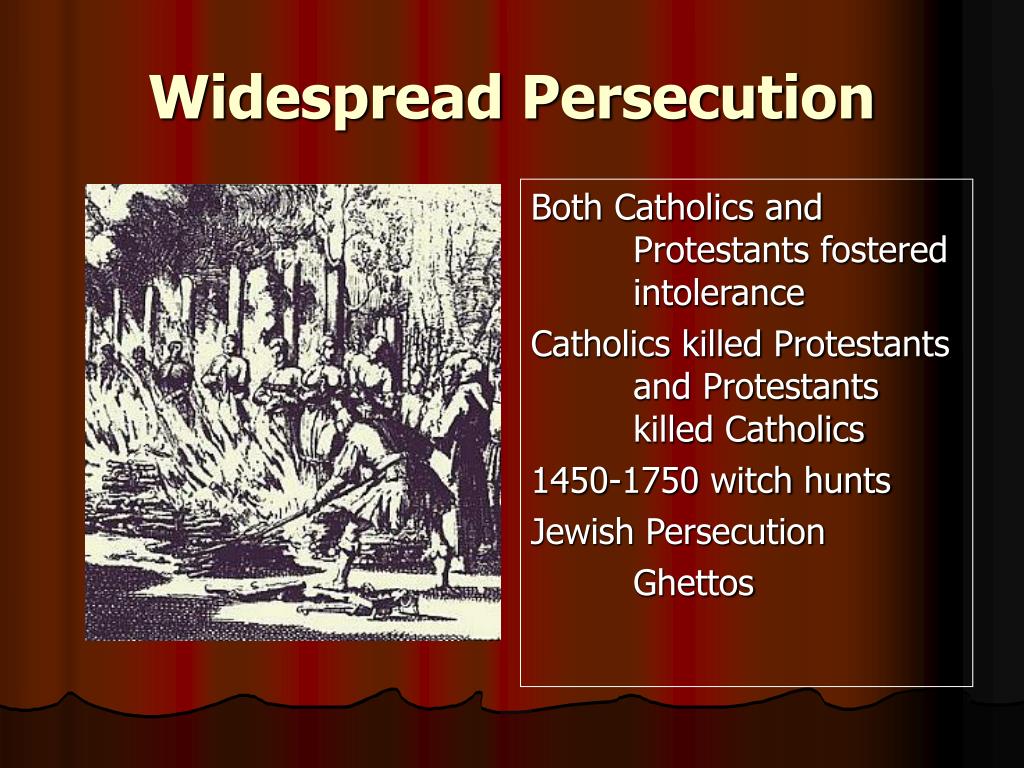 Widespread Persecution

Both Catholics and Protestants fostered intolerance

Catholics killed Protestants and Protestants killed Catholics

1450-1750 witch hunts

Jewish Persecution

Ghettos